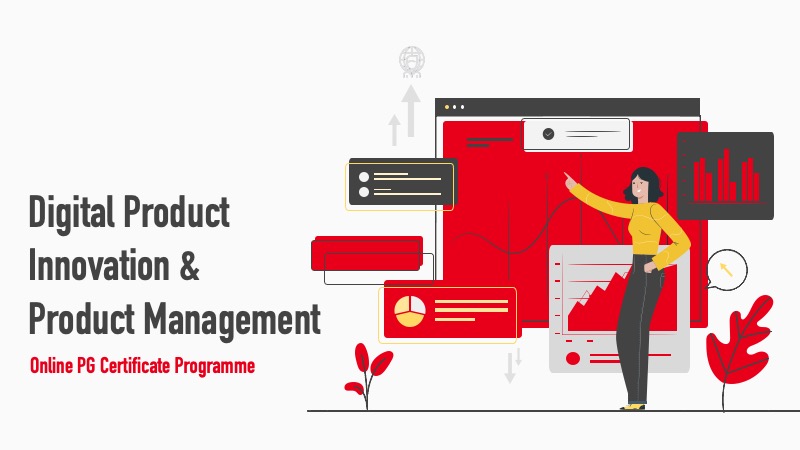 Digital Product Innovation & Product Management

Online PG Certificate Programme